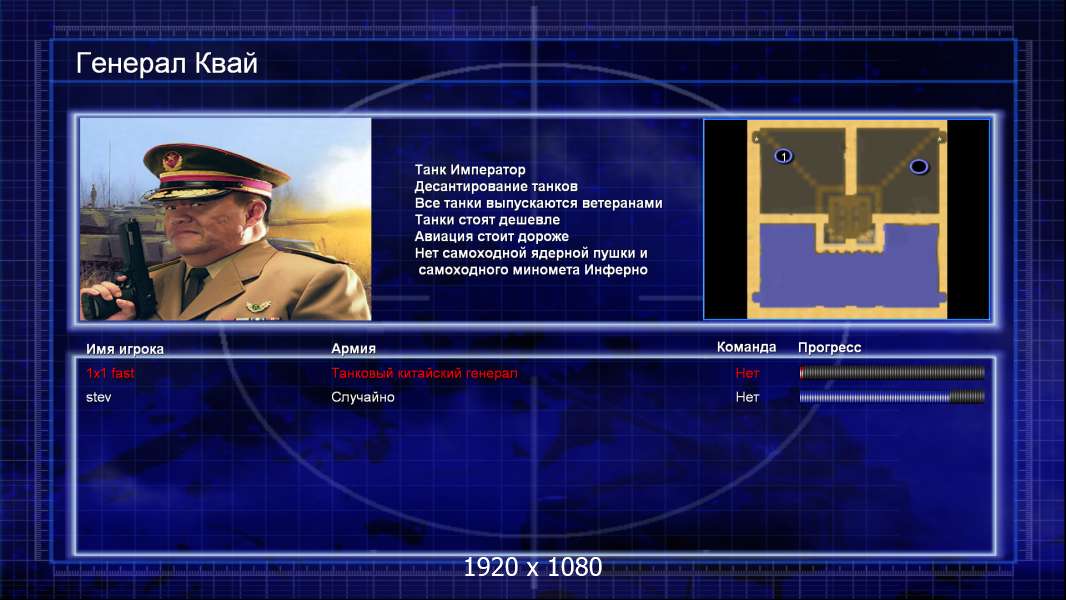 Генерал Квай

Танк Император
Десантирование танков
Все танки выпускаются ветеранами
Танки стоят дешевле
Авиация стоит дороже
Нет самоходной ядерной пушки и самоходного миномета Инферно

1

| Имя игрока | Армия | Команда | Прогресс |
|---|---|---|---|
| 1x1 fast | Танковый китайский генерал | Нет | |
| stev | Случайно | Нет | |

1920 x 1080